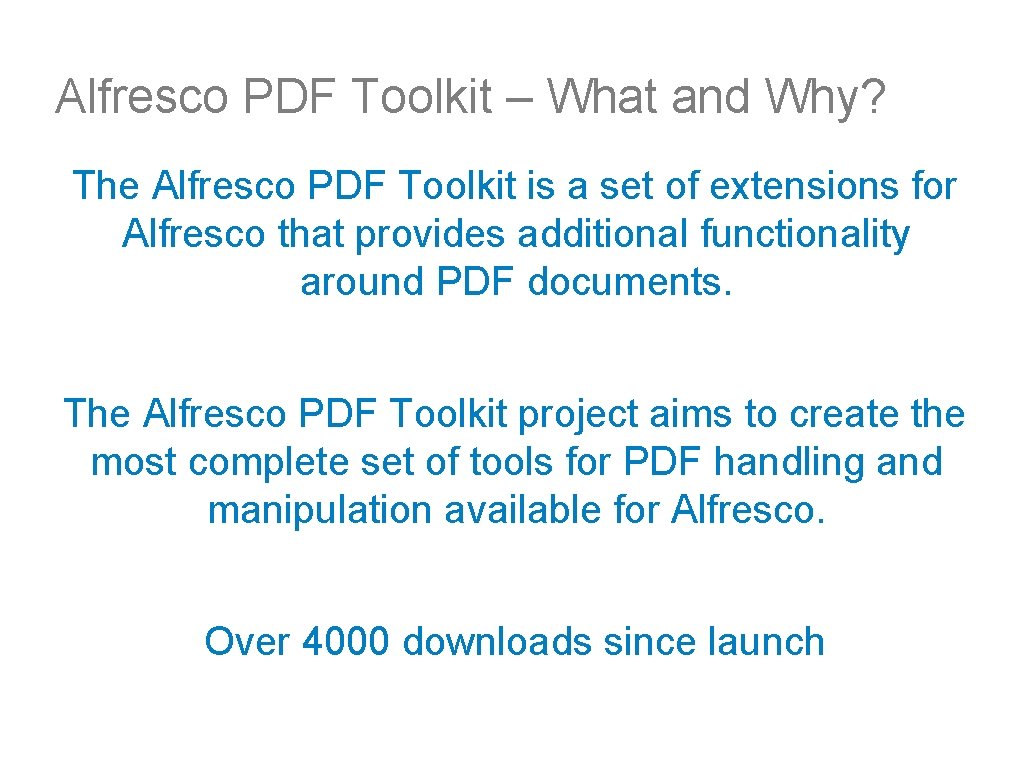 Alfresco PDF Toolkit – What and Why?

The Alfresco PDF Toolkit is a set of extensions for Alfresco that provides additional functionality around PDF documents.

The Alfresco PDF Toolkit project aims to create the most complete set of tools for PDF handling and manipulation available for Alfresco.

Over 4000 downloads since launch